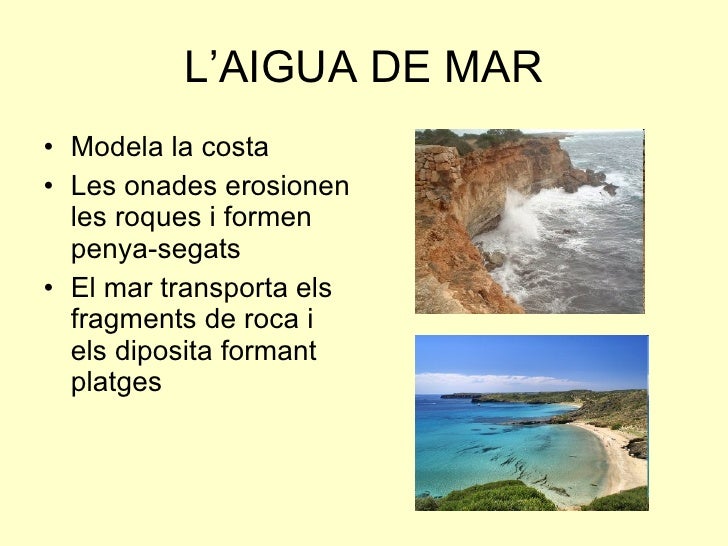 L’AIGUA DE MAR

• Modela la costa
• Les onades erosionen les roques i formen penya-segats
• El mar transporta els fragments de roca i els diposita formant platges